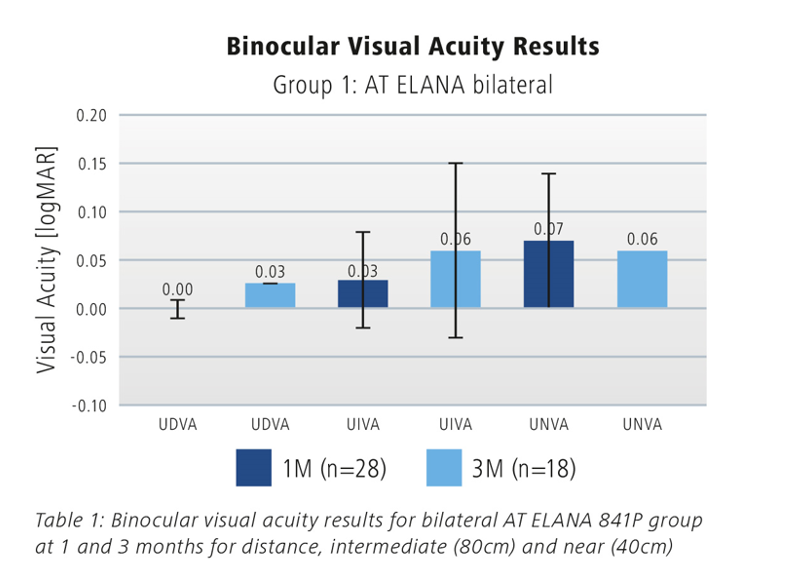 Binocular Visual Acuity Results

Group 1: AT ELANA bilateral

Visual Acuity [logMAR]

0.20
0.15
0.10
0.05
0.00
-0.05
-0.10

0.00
0.03
0.03
0.06
0.07
0.06

UDVA
UDVA
UIVA
UIVA
UNVA
UNVA

1M (n=28)
3M (n=18)

Table 1: Binocular visual acuity results for bilateral AT ELANA 841P group at 1 and 3 months for distance, intermediate (80cm) and near (40cm)